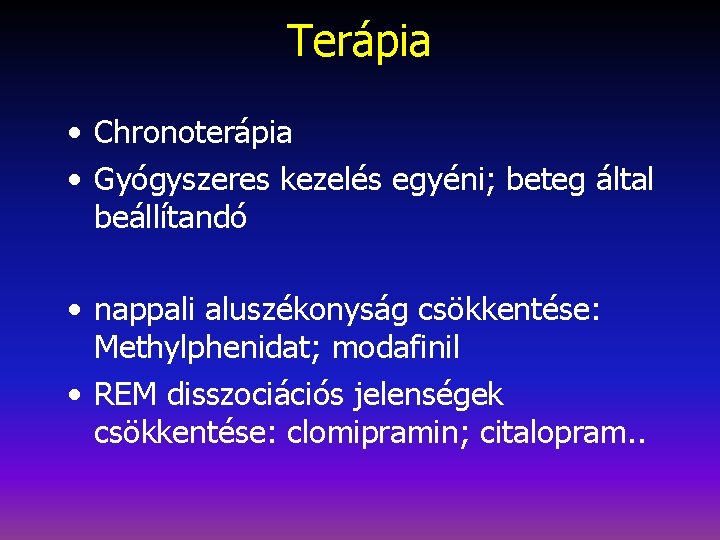 Terápia

• Chronoterápia
• Gyógyszeres kezelés egyéni; beteg által beállítandó

• nappali aluszékonyság csökkentése: Methylphenidat; modafinil
• REM disszociációs jelenségek csökkentése: clomipramin; citalopram..